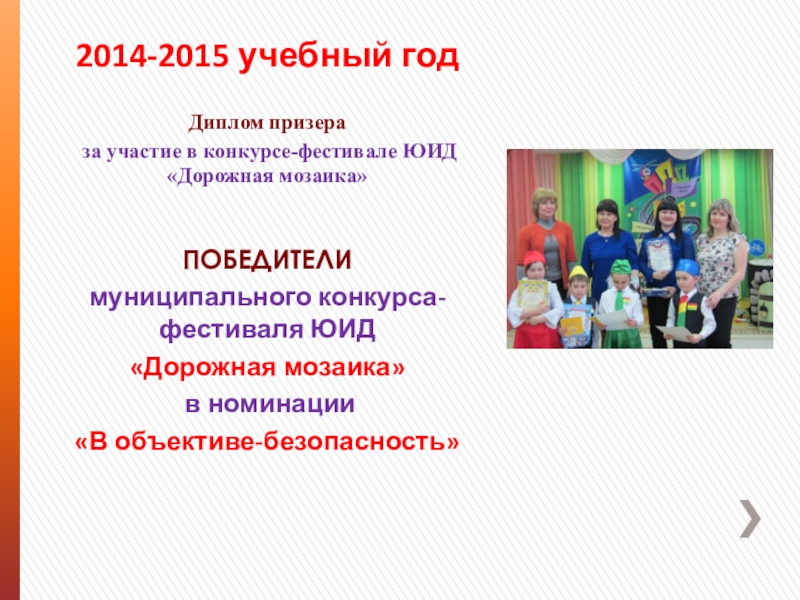 2014-2015 учебный год

Диплом призера
за участие в конкурсе-фестивале ЮИД
«Дорожная мозаика»

ПОБЕДИТЕЛИ
муниципального конкурса-фестиваля ЮИД
«Дорожная мозаика»
в номинации
«В объективе-безопасность»